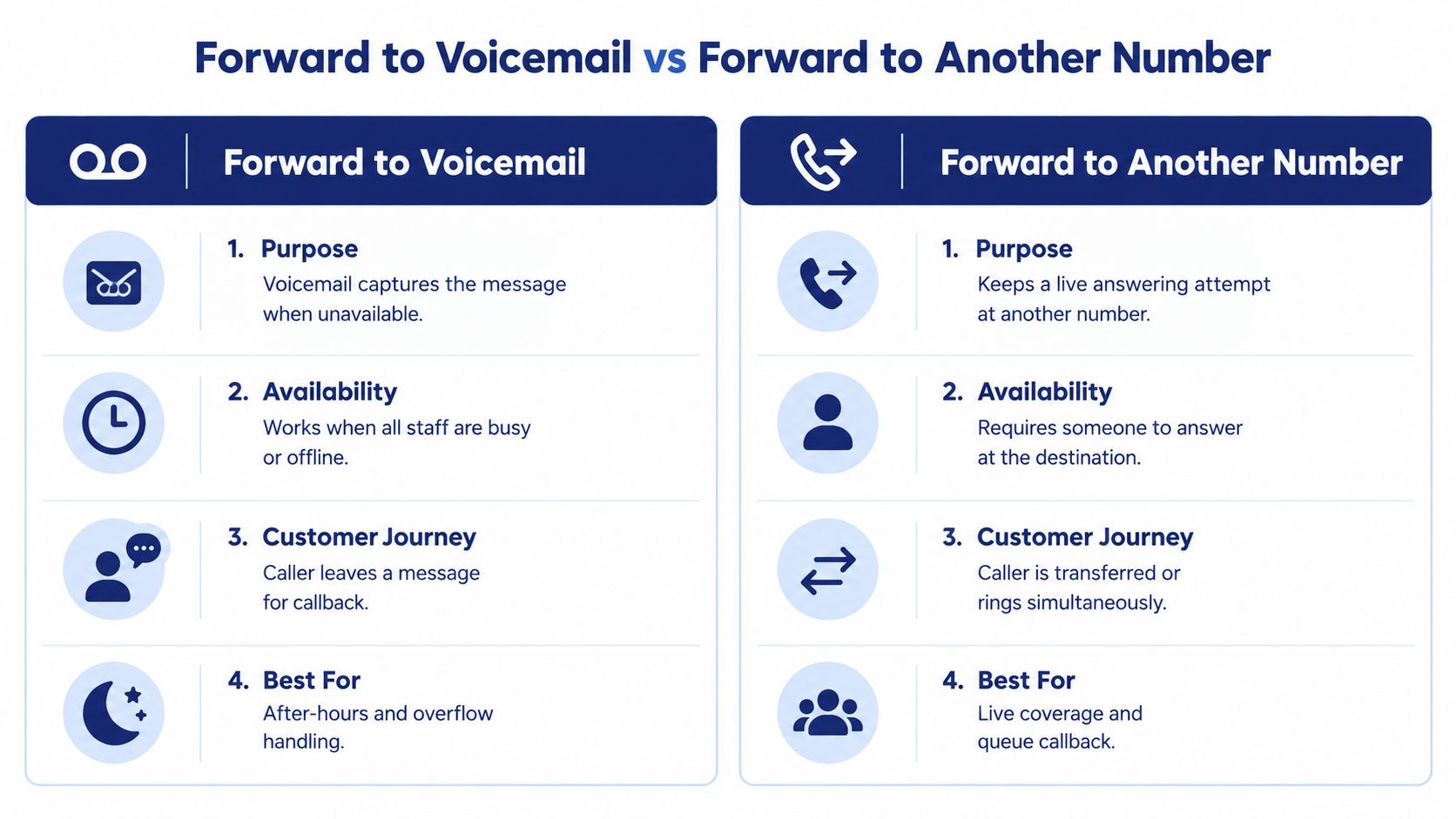 Forward to Voicemail vs Forward to Another Number

Forward to Voicemail

1. Purpose
Voicemail captures the message when unavailable.

2. Availability
Works when all staff are busy or offline.

3. Customer Journey
Caller leaves a message for callback.

4. Best For
After-hours and overflow handling.

Forward to Another Number

1. Purpose
Keeps a live answering attempt at another number.

2. Availability
Requires someone to answer at the destination.

3. Customer Journey
Caller is transferred or rings simultaneously.

4. Best For
Live coverage and queue callback.